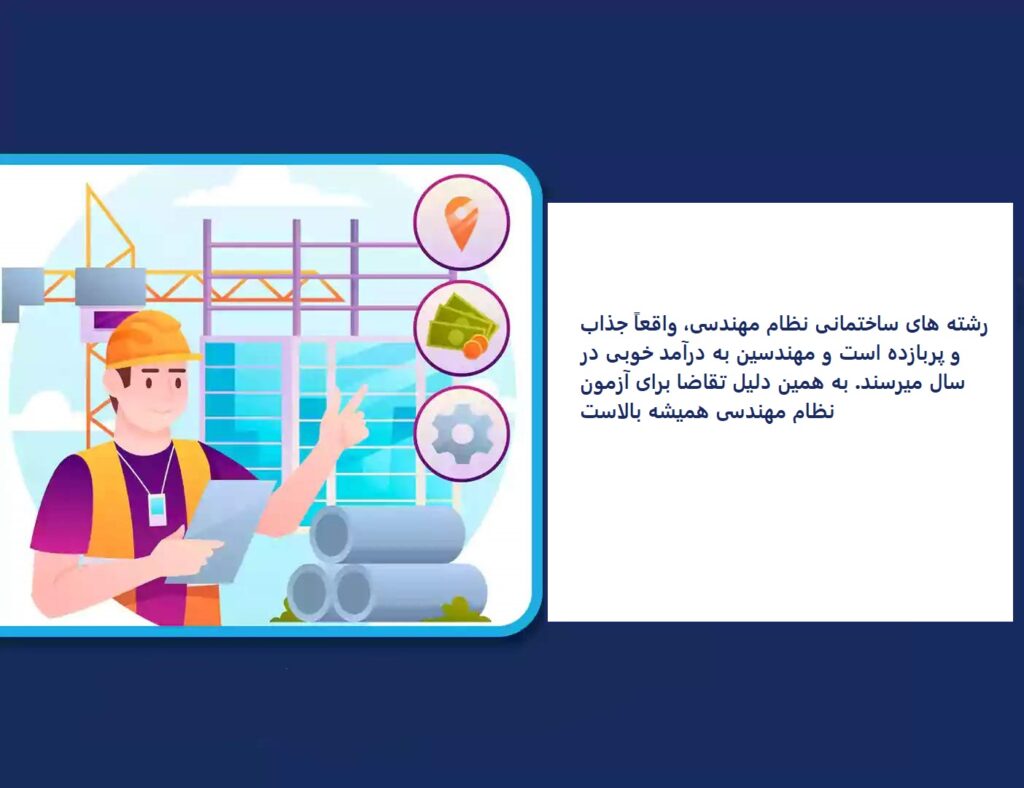 رشته های ساختمانی نظام مهندسی، واقعاً جذاب و پربازده است و مهندسین به درآمد خوبی در سال میرسند. به همین دلیل تقاضا برای آزمون نظام مهندسی همیشه بالاست